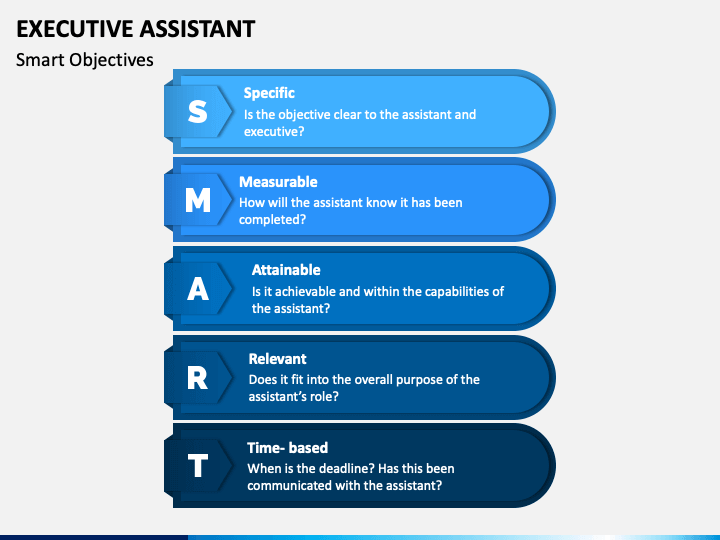 EXECUTIVE ASSISTANT

Smart Objectives

S

Specific

Is the objective clear to the assistant and executive?

M

Measurable

How will the assistant know it has been completed?

A

Attainable

Is it achievable and within the capabilities of the assistant?

R

Relevant

Does it fit into the overall purpose of the assistant's role?

T

Time- based

When is the deadline? Has this been communicated with the assistant?